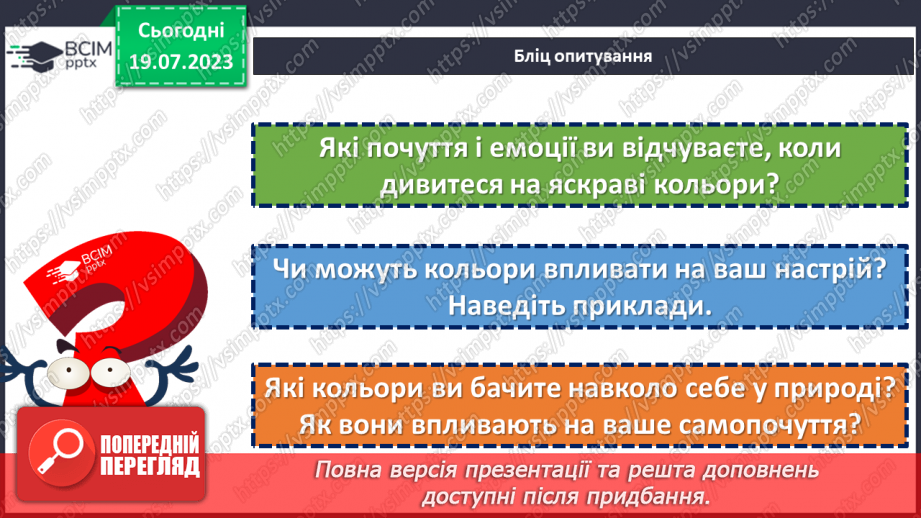 ВСІМ pptx

Сьогодні 19.07.2023

Бліц опитування

Які почуття і емоції ви відчуваєте, коли дивитеся на яскраві кольори?

Чи можуть кольори впливати на ваш настрій? Наведіть приклади.

Які кольори ви бачите навколо себе у природі? Як вони впливають на ваше самопочуття?

ВСІМ pptx

ПОПЕРЕДНІЙ ПЕРЕГЛЯД

Повна версія презентації та решта доповнень доступні після придбання.

https://vsimpptx.com